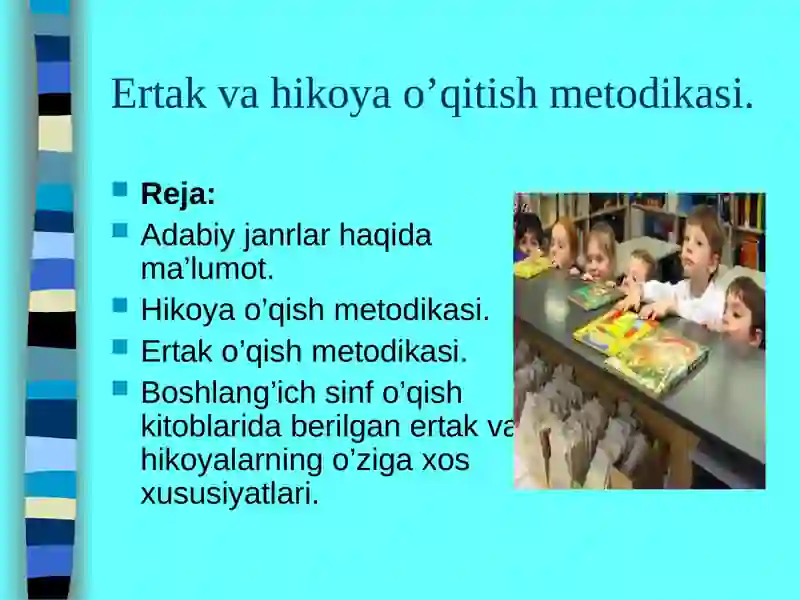 Ertak va hikoya o’qitish metodikasi.

Reja:

Adabiy janrlar haqida ma’lumot.

Hikoya o’qish metodikasi.

Ertak o’qish metodikasi.

Boshlang’ich sinf o’qish kitoblarida berilgan ertak va hikoyalarning o’ziga xos xususiyatlari.